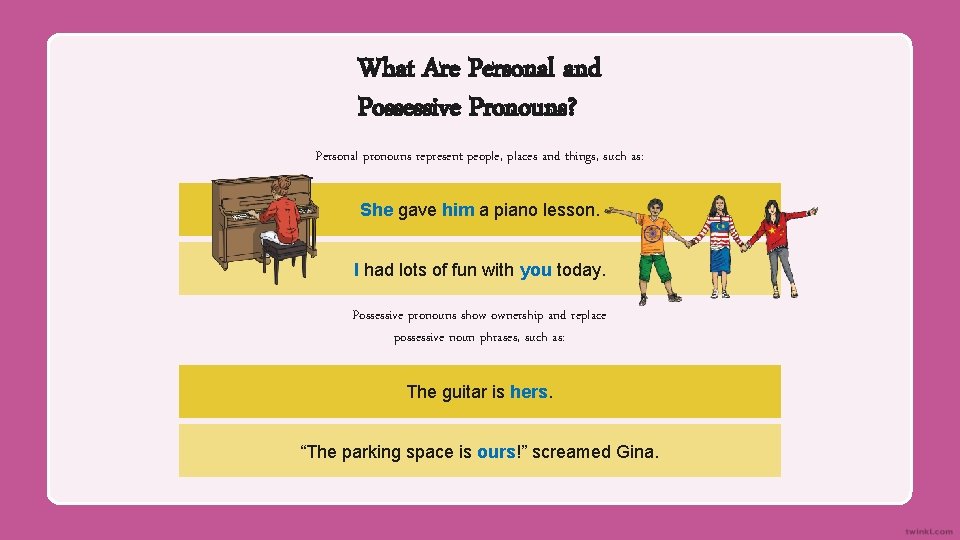 What Are Personal and Possessive Pronouns?

Personal pronouns represent people, places and things, such as:

She gave him a piano lesson.

I had lots of fun with you today.

Possessive pronouns show ownership and replace possessive noun phrases, such as:

The guitar is hers.

“The parking space is ours!” screamed Gina.

twinkl.com